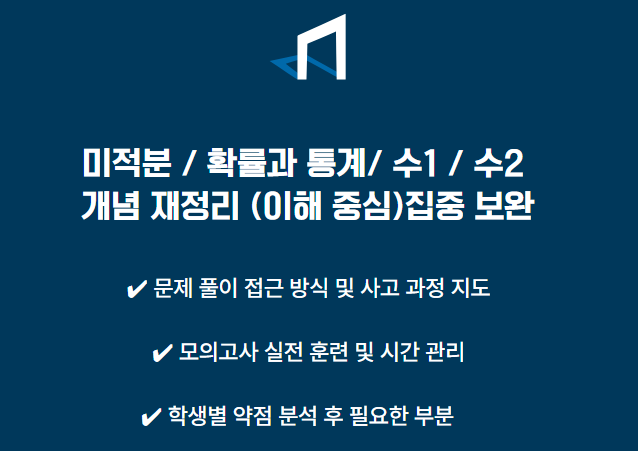 미적분 / 확률과 통계/ 수1 / 수2
개념 재정리 (이해 중심)집중 보완

✔ 문제 풀이 접근 방식 및 사고 과정 지도

✔ 모의고사 실전 훈련 및 시간 관리

✔ 학생별 약점 분석 후 필요한 부분